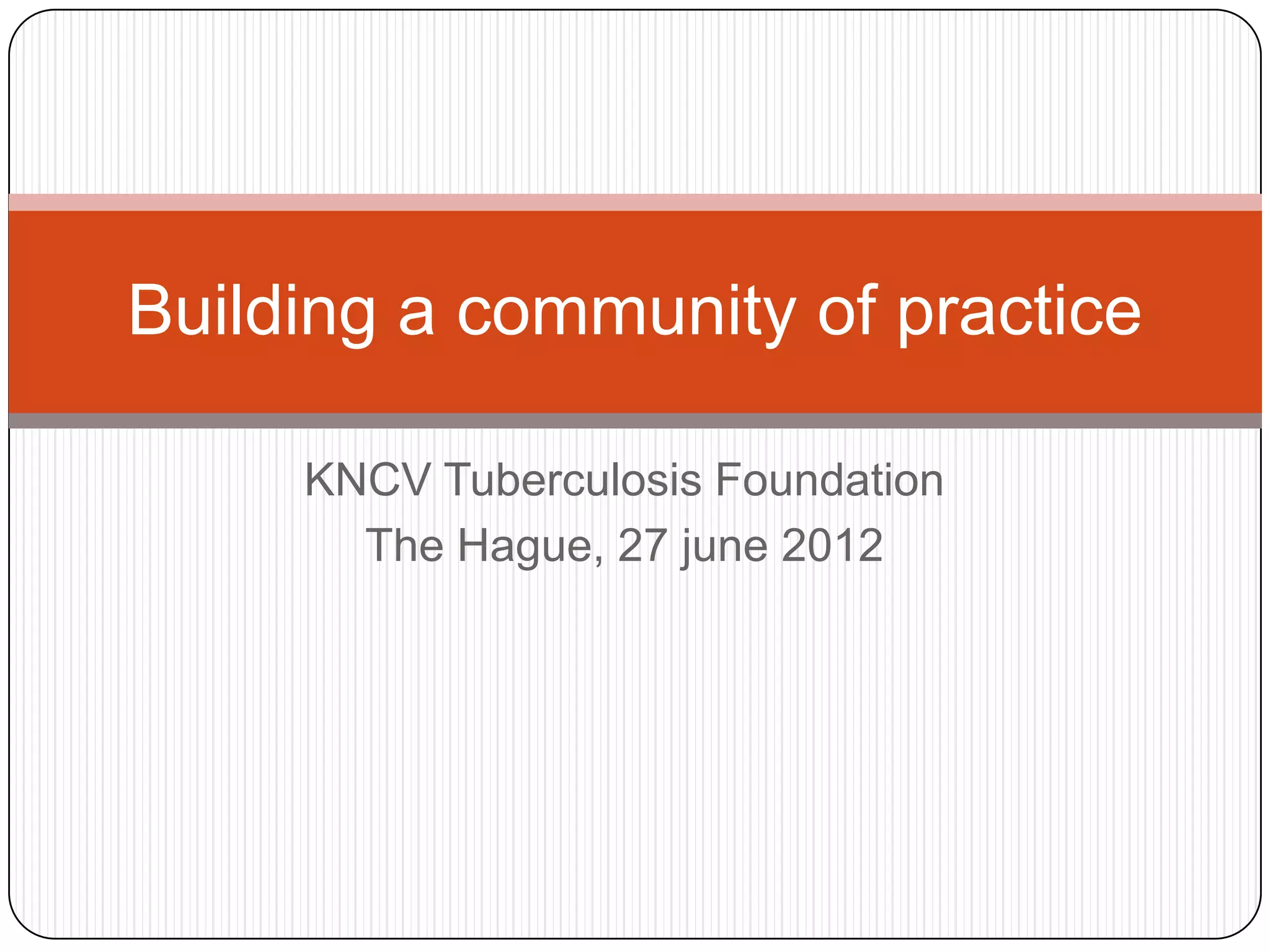 Building a community of practice

KNCV Tuberculosis Foundation
The Hague, 27 june 2012